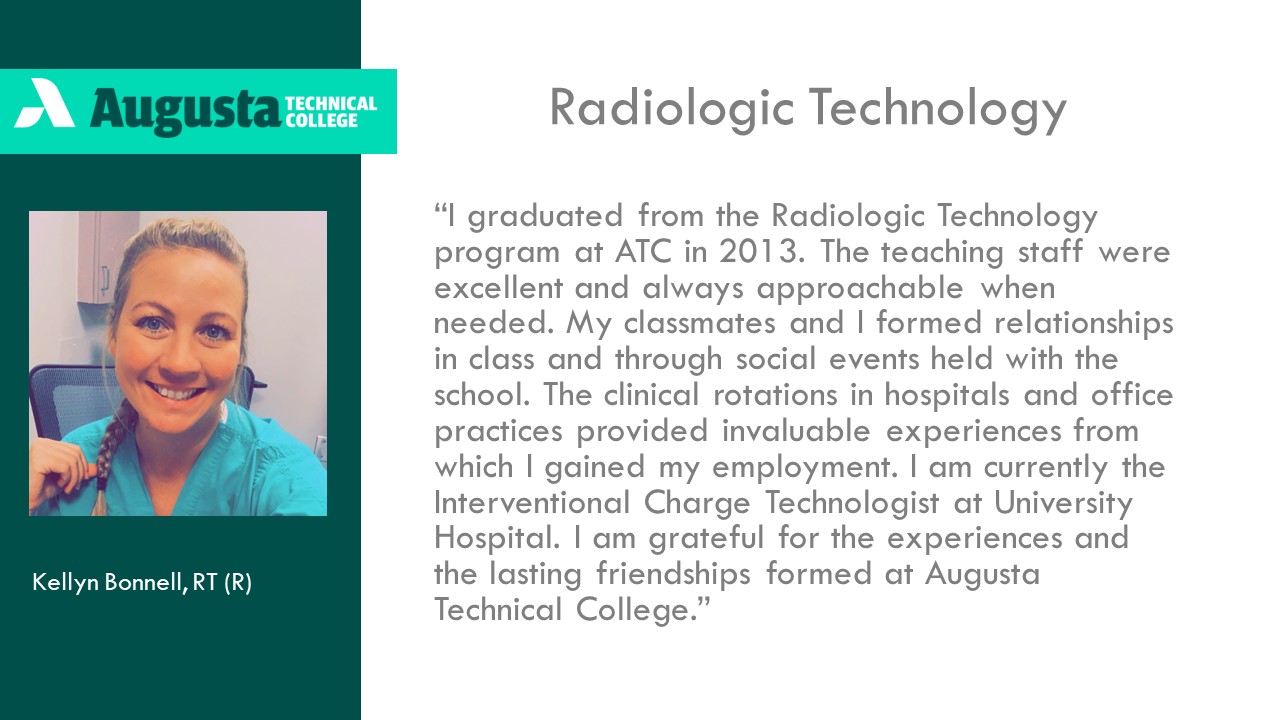 Augusta TECHNICAL COLLEGE

Kellyn Bonnell, RT (R)

Radiologic Technology

“I graduated from the Radiologic Technology program at ATC in 2013. The teaching staff were excellent and always approachable when needed. My classmates and I formed relationships in class and through social events held with the school. The clinical rotations in hospitals and office practices provided invaluable experiences from which I gained my employment. I am currently the Interventional Charge Technologist at University Hospital. I am grateful for the experiences and the lasting friendships formed at Augusta Technical College.”